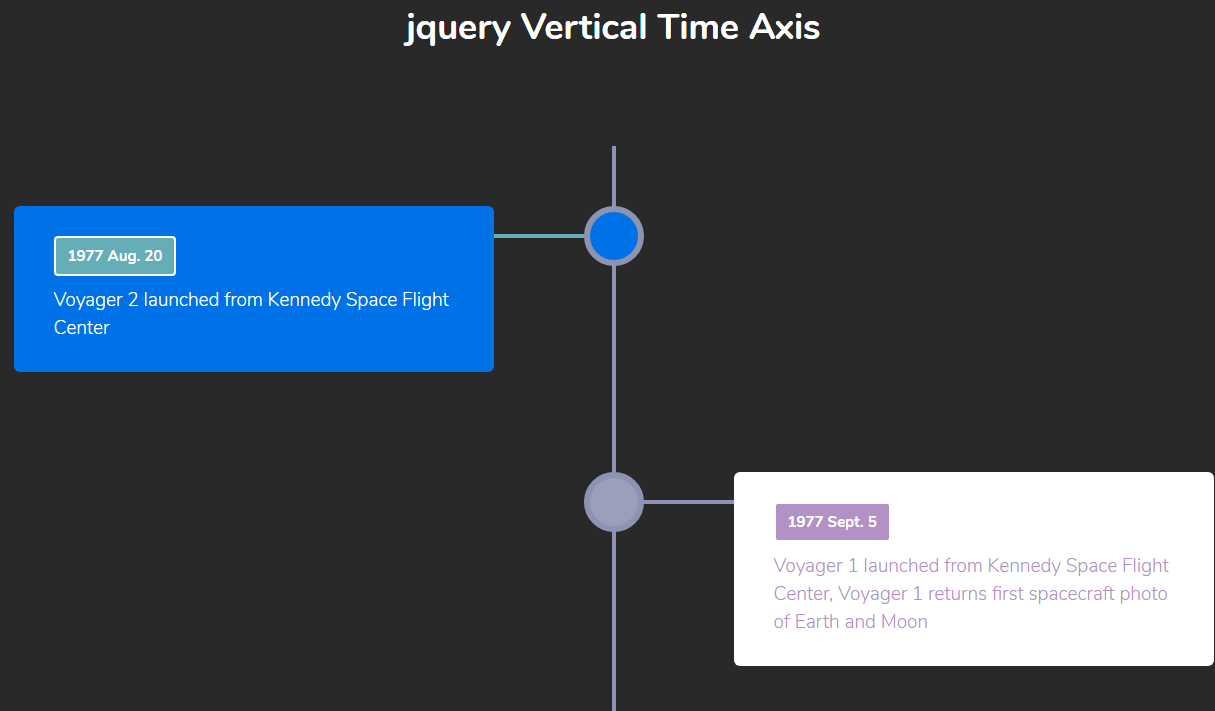 jquery Vertical Time Axis

1977 Aug. 20

Voyager 2 launched from Kennedy Space Flight Center

1977 Sept. 5

Voyager 1 launched from Kennedy Space Flight Center, Voyager 1 returns first spacecraft photo of Earth and Moon